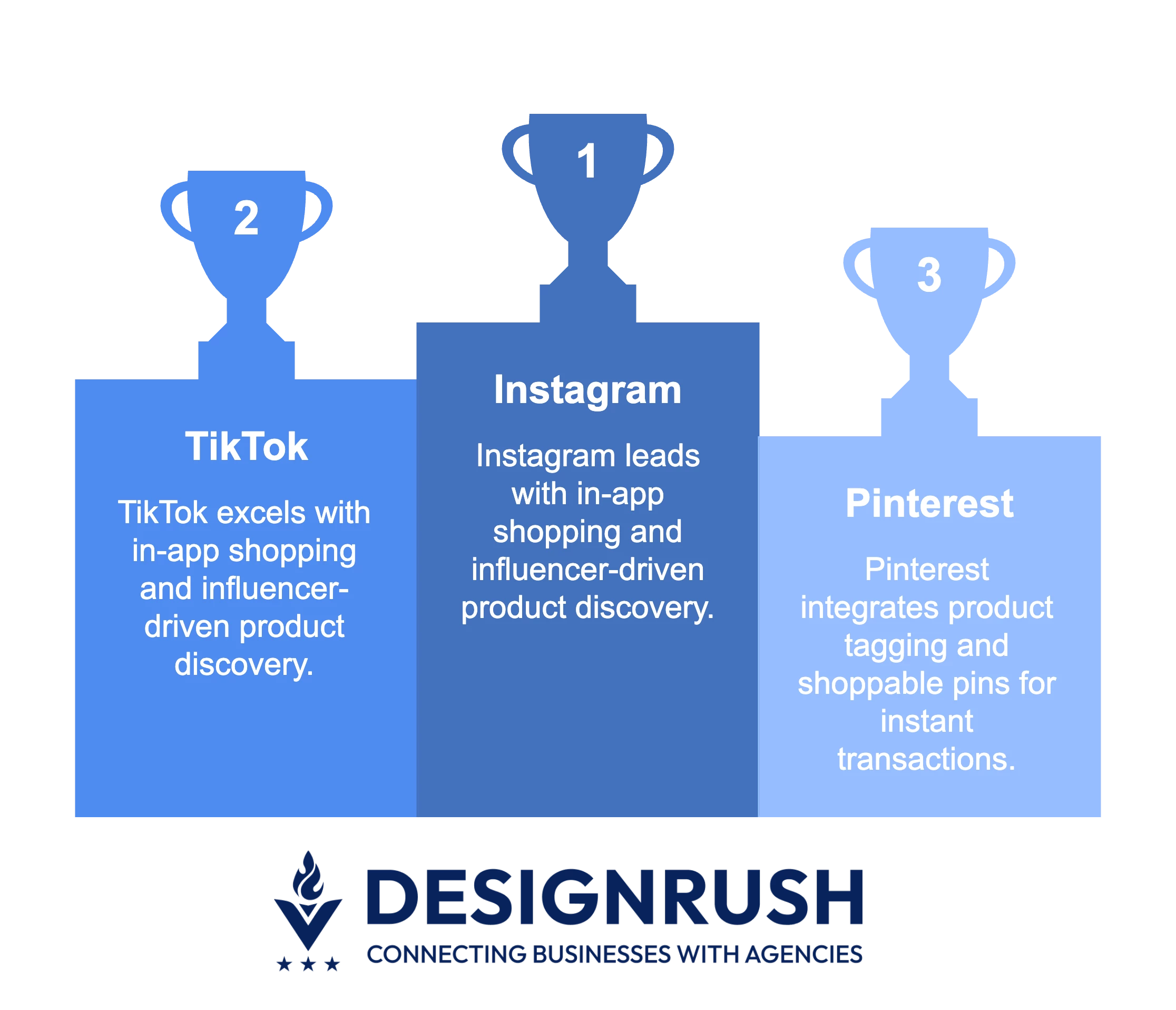 2

TikTok

TikTok excels with in-app shopping and influencer-driven product discovery.

1

Instagram

Instagram leads with in-app shopping and influencer-driven product discovery.

3

Pinterest

Pinterest integrates product tagging and shoppable pins for instant transactions.

DESIGNRUSH
CONNECTING BUSINESSES WITH AGENCIES